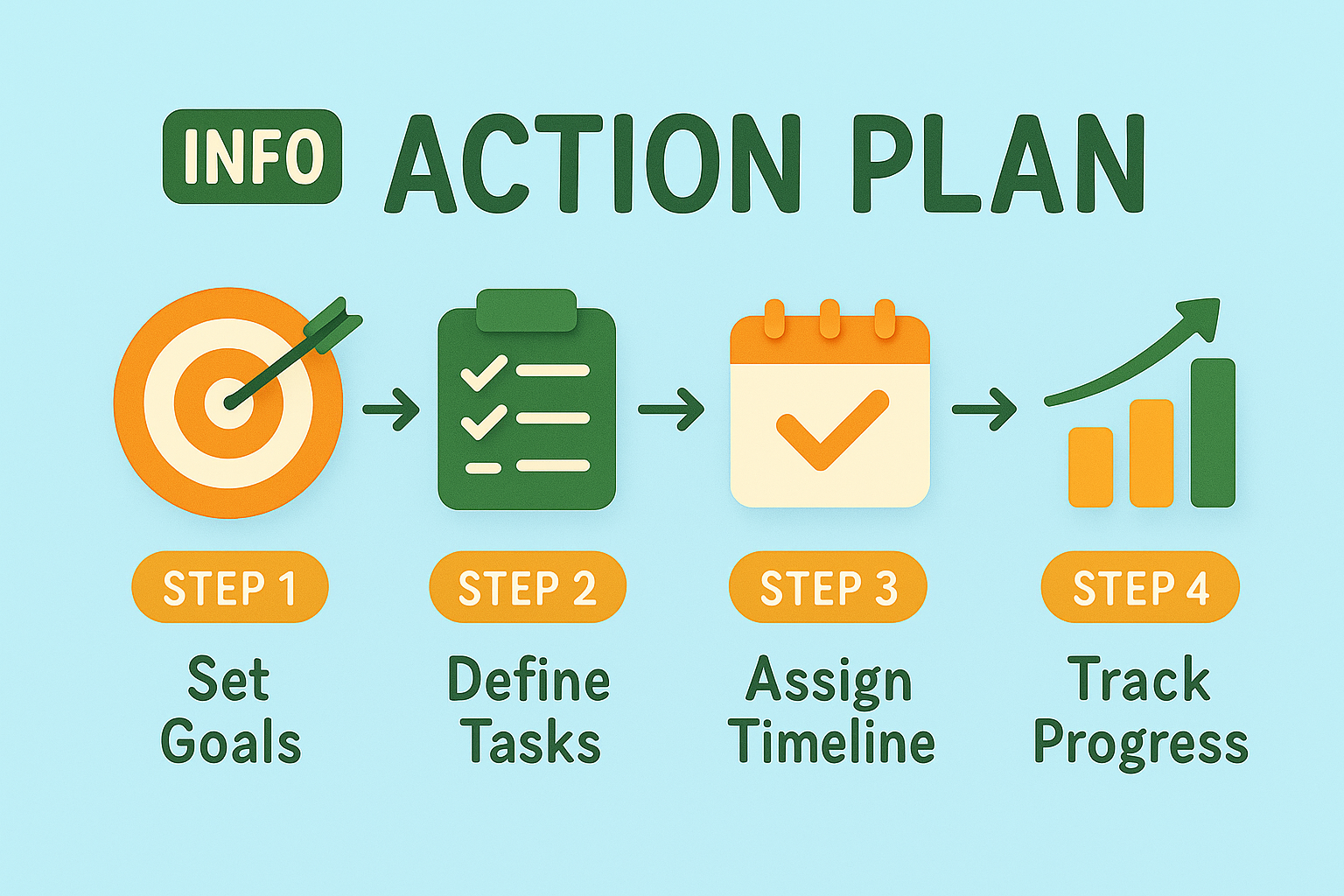 INFO ACTION PLAN

STEP 1
Set Goals

STEP 2
Define Tasks

STEP 3
Assign Timeline

STEP 4
Track Progress